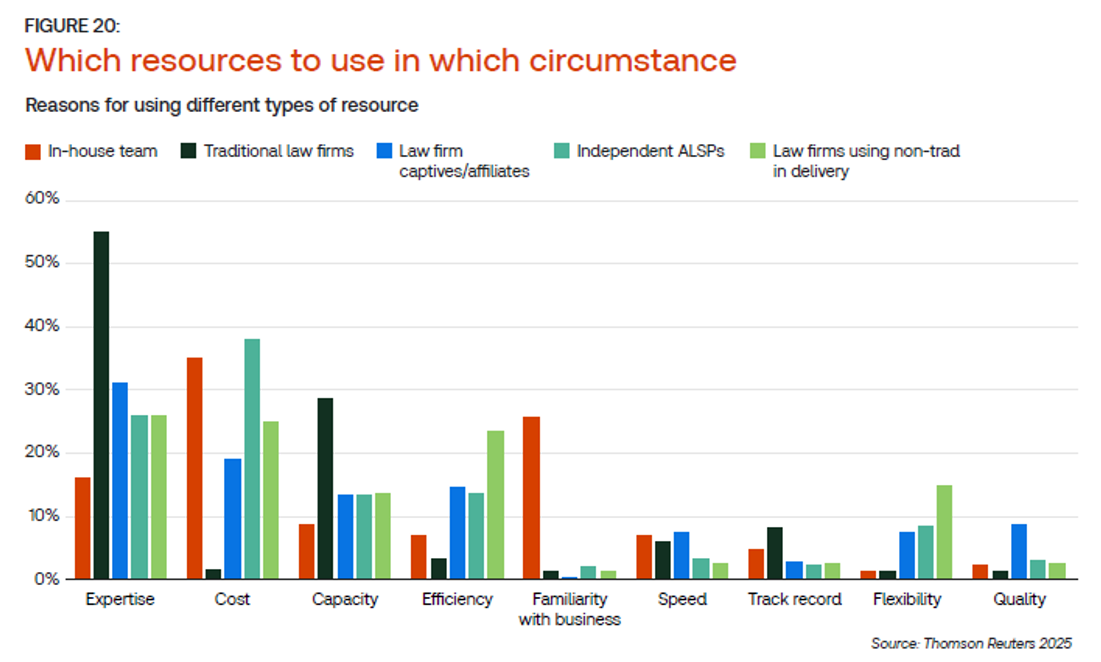 FIGURE 20:
Which resources to use in which circumstance

Reasons for using different types of resource

In-house team
Traditional law firms
Law firm captives/affiliates
Independent ALSPs
Law firms using non-trad in delivery

60%
50%
40%
30%
20%
10%
0%

Expertise
Cost
Capacity
Efficiency
Familiarity with business
Speed
Track record
Flexibility
Quality

Source: Thomson Reuters 2025